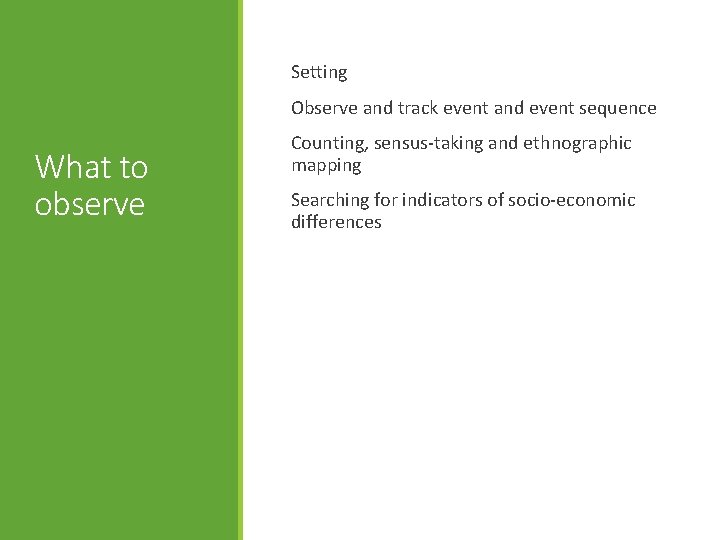 What to observe

Setting

Observe and track event and event sequence

Counting, sensus-taking and ethnographic mapping

Searching for indicators of socio-economic differences